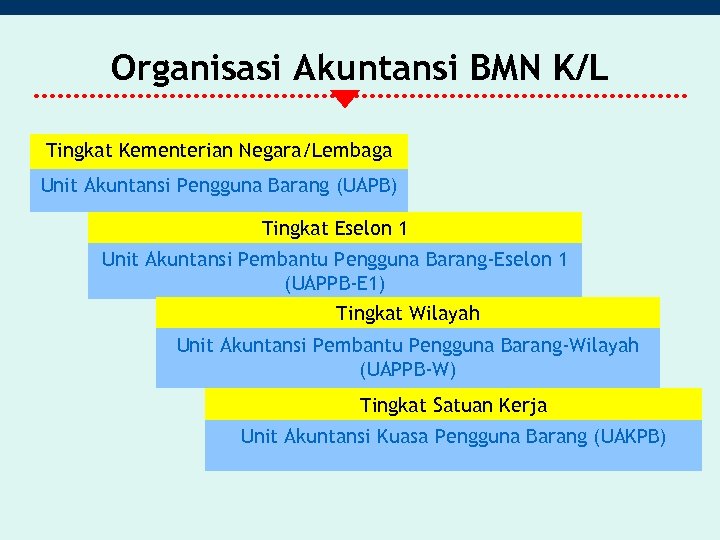 Organisasi Akuntansi BMN K/L

Tingkat Kementerian Negara/Lembaga

Unit Akuntansi Pengguna Barang (UAPB)

Tingkat Eselon 1

Unit Akuntansi Pembantu Pengguna Barang-Eselon 1 (UAPPB-E1)

Tingkat Wilayah

Unit Akuntansi Pembantu Pengguna Barang-Wilayah (UAPPB-W)

Tingkat Satuan Kerja

Unit Akuntansi Kuasa Pengguna Barang (UAKPB)